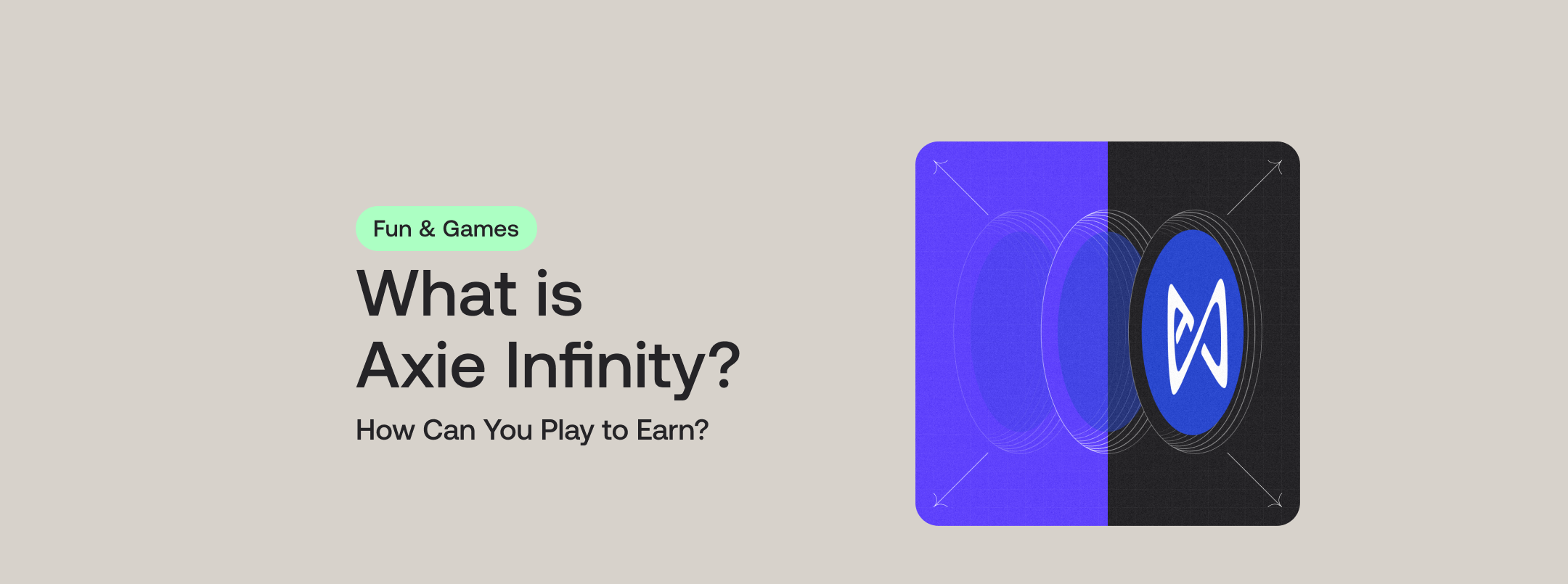 Fun & Games

What is Axie Infinity?

How Can You Play to Earn?